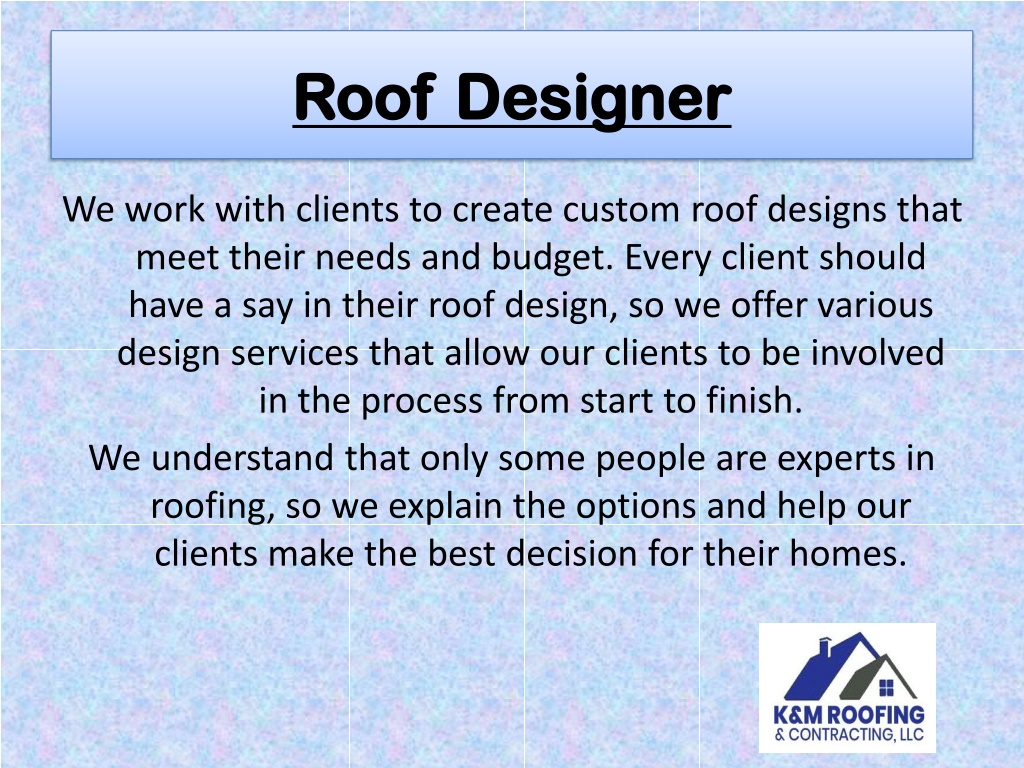 Roof Designer

We work with clients to create custom roof designs that meet their needs and budget. Every client should have a say in their roof design, so we offer various design services that allow our clients to be involved in the process from start to finish.

We understand that only some people are experts in roofing, so we explain the options and help our clients make the best decision for their homes.

K&M ROOFING
& CONTRACTING, LLC